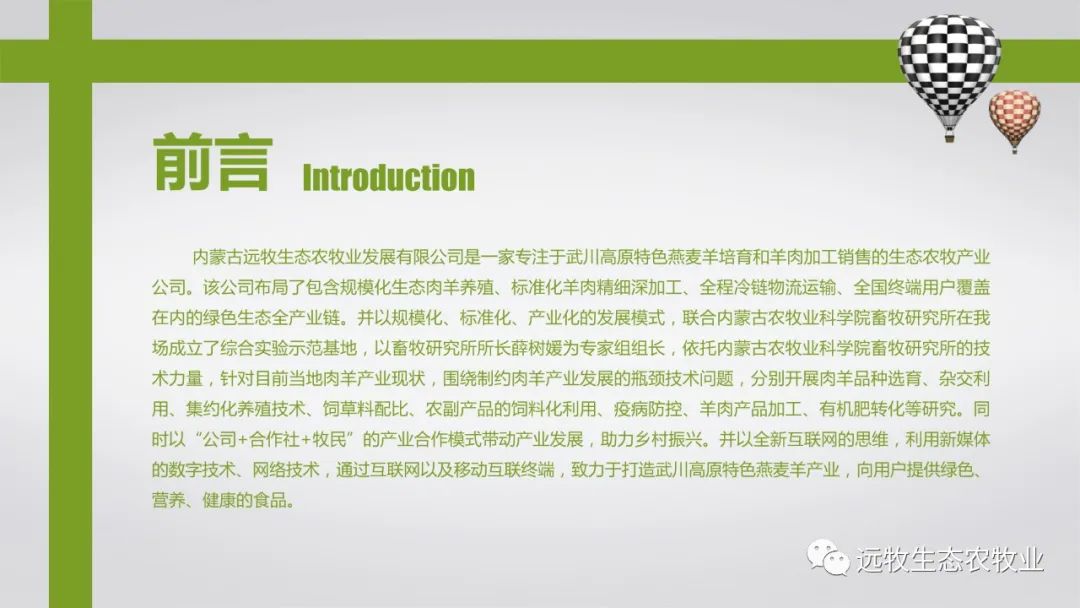 前言 Introduction

内蒙古远牧生态农牧业发展有限公司是一家专注于武川高原特色燕麦羊培育和羊肉加工销售的生态农牧产业公司。该公司布局了包含规模化生态肉羊养殖、标准化羊肉精细深加工、全程冷链物流运输、全国终端用户覆盖在内的绿色生态全产业链。并以规模化、标准化、产业化的发展模式，联合内蒙古农牧业科学院畜牧研究所在我场成立了综合实验示范基地，以畜牧研究所所长薛树媛为专家组组长，依托内蒙古农牧业科学院畜牧研究所的技术力量，针对目前当地肉羊产业现状，围绕制约肉羊产业发展的瓶颈技术问题，分别开展肉羊品种选育、杂交利用、集约化养殖技术、饲草料配比、农副产品的饲料化利用、疫病防控、羊肉产品加工、有机肥转化等研究。同时以“公司+合作社+牧民”的产业合作模式带动产业发展，助力乡村振兴。并以全新互联网的思维，利用新媒体的数字技术、网络技术，通过互联网以及移动互联终端，致力于打造武川高原特色燕麦羊产业，向用户提供绿色、营养、健康的食品。

远牧生态农牧业